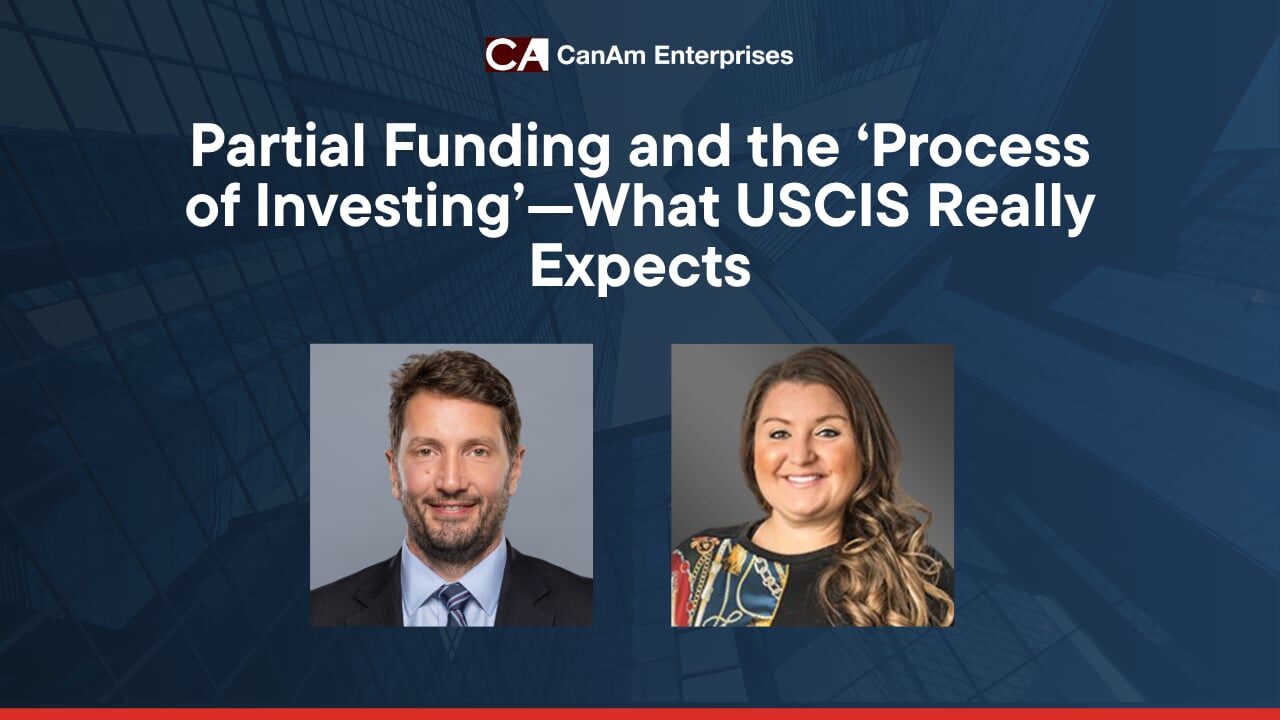 CA CanAm Enterprises

Partial Funding and the ‘Process of Investing’—What USCIS Really Expects